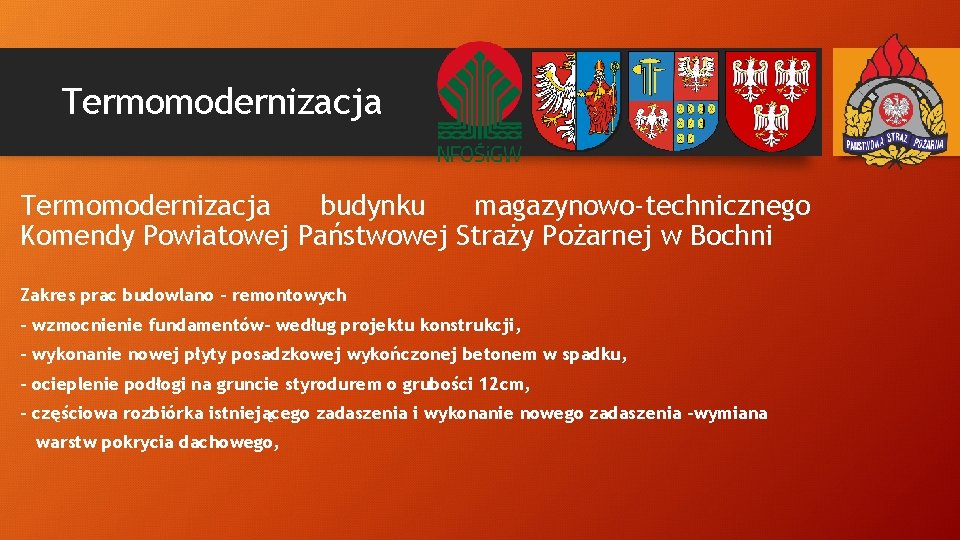 Termomodernizacja

NFOŚiGW

PAŃSTWOWA STRAŻ POŻARNA

Termomodernizacja budynku magazynowo-technicznego Komendy Powiatowej Państwowej Straży Pożarnej w Bochni

Zakres prac budowlano - remontowych

- wzmocnienie fundamentów- według projektu konstrukcji,

- wykonanie nowej płyty posadzkowej wykończonej betonem w spadku,

- ocieplenie podłogi na gruncie styrodurem o grubości 12cm,

- częściowa rozbiórka istniejącego zadaszenia i wykonanie nowego zadaszenia -wymiana warstw pokrycia dachowego,